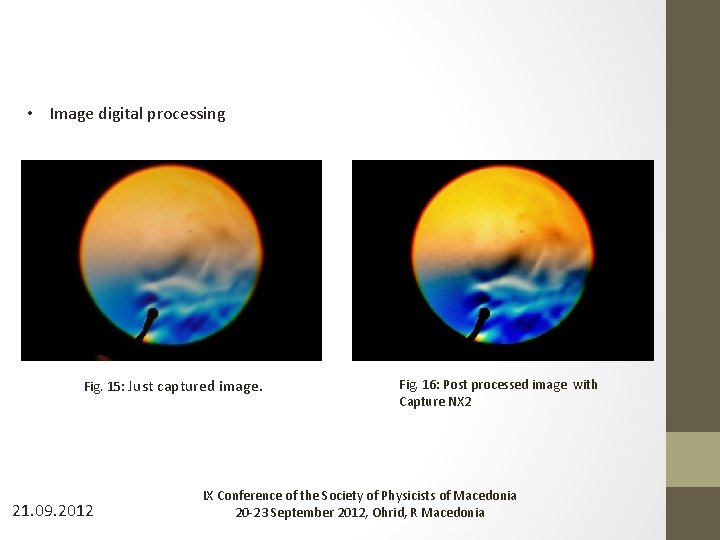 • Image digital processing

Fig. 15: Just captured image.

Fig. 16: Post processed image with Capture NX2

21.09.2012

IX Conference of the Society of Physicists of Macedonia
20-23 September 2012, Ohrid, R Macedonia